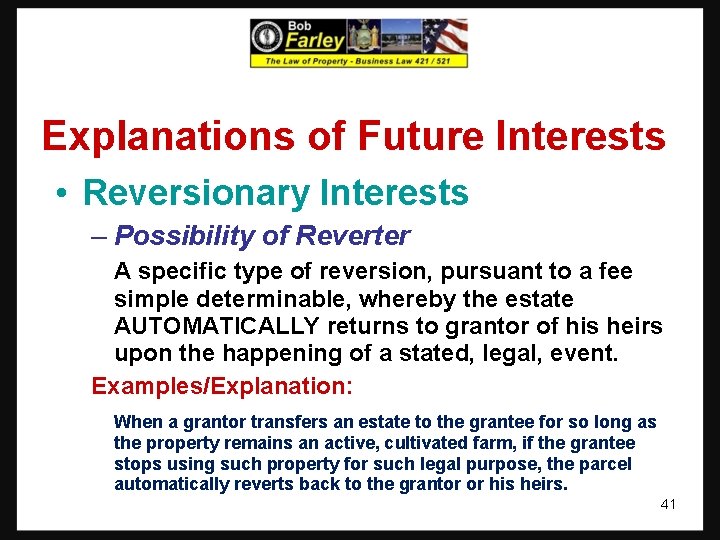 Bob Farley
The Law of Property - Business Law 421 / 521

Explanations of Future Interests

• Reversionary Interests

– Possibility of Reverter

A specific type of reversion, pursuant to a fee simple determinable, whereby the estate AUTOMATICALLY returns to grantor of his heirs upon the happening of a stated, legal, event.

Examples/Explanation:

When a grantor transfers an estate to the grantee for so long as the property remains an active, cultivated farm, if the grantee stops using such property for such legal purpose, the parcel automatically reverts back to the grantor or his heirs.

41